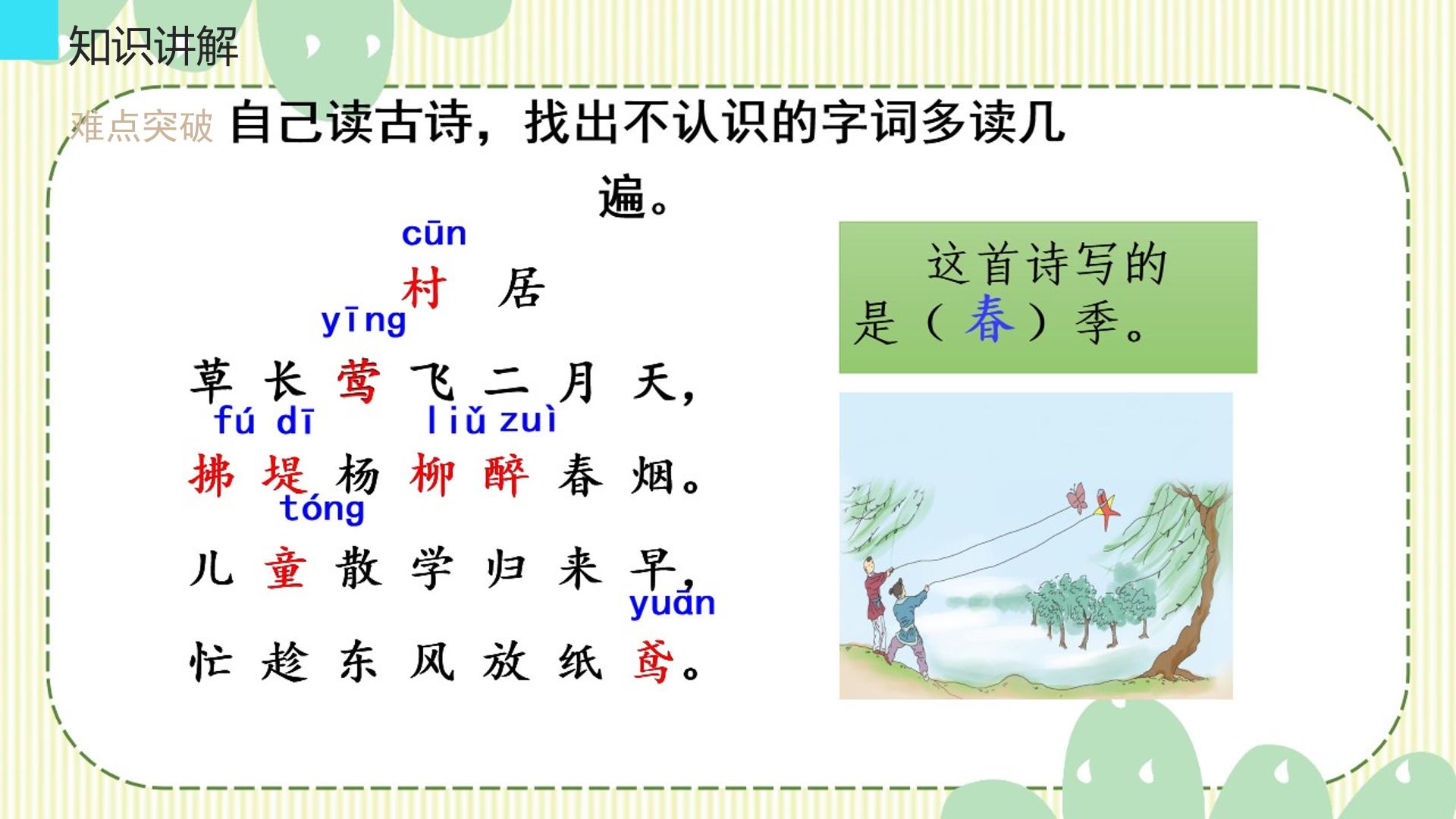 知识讲解

难点突破 自己读古诗，找出不认识的字词多读几遍。

cūn
村 居

yīng
草 长 莺 飞 二 月 天，

fú dī liǔ zuì
拂 堤 杨 柳 醉 春 烟。

tóng
儿 童 散 学 归 来 早，

yuān
忙 趁 东 风 放 纸 鸢。

这首诗写的是（春）季。